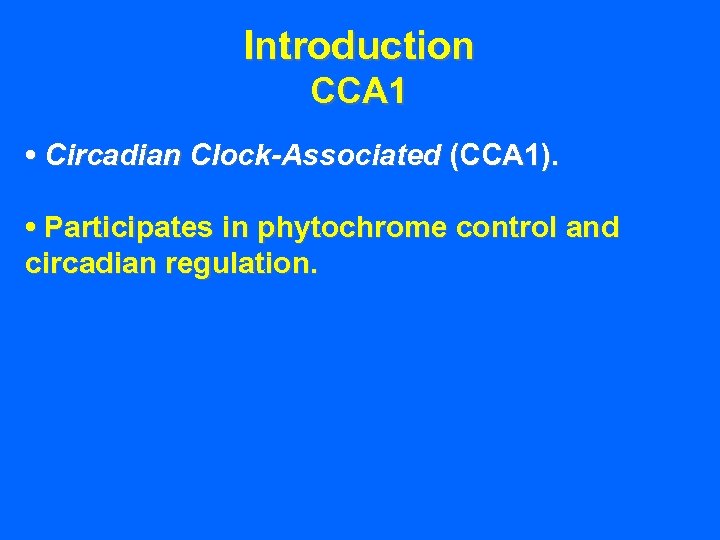 Introduction
CCA1

• Circadian Clock-Associated (CCA1).

• Participates in phytochrome control and circadian regulation.